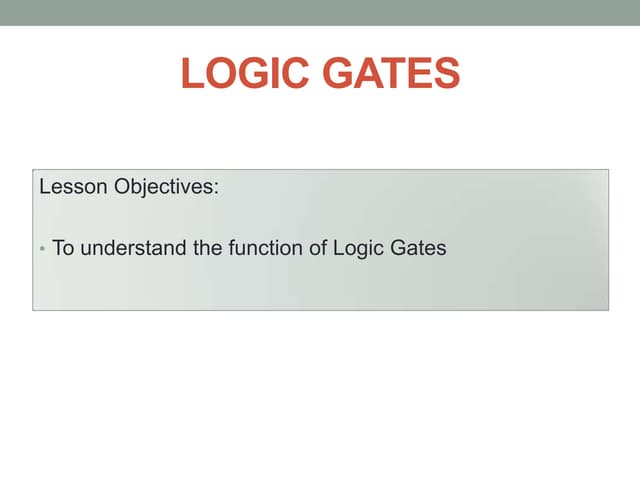 LOGIC GATES

Lesson Objectives:

• To understand the function of Logic Gates